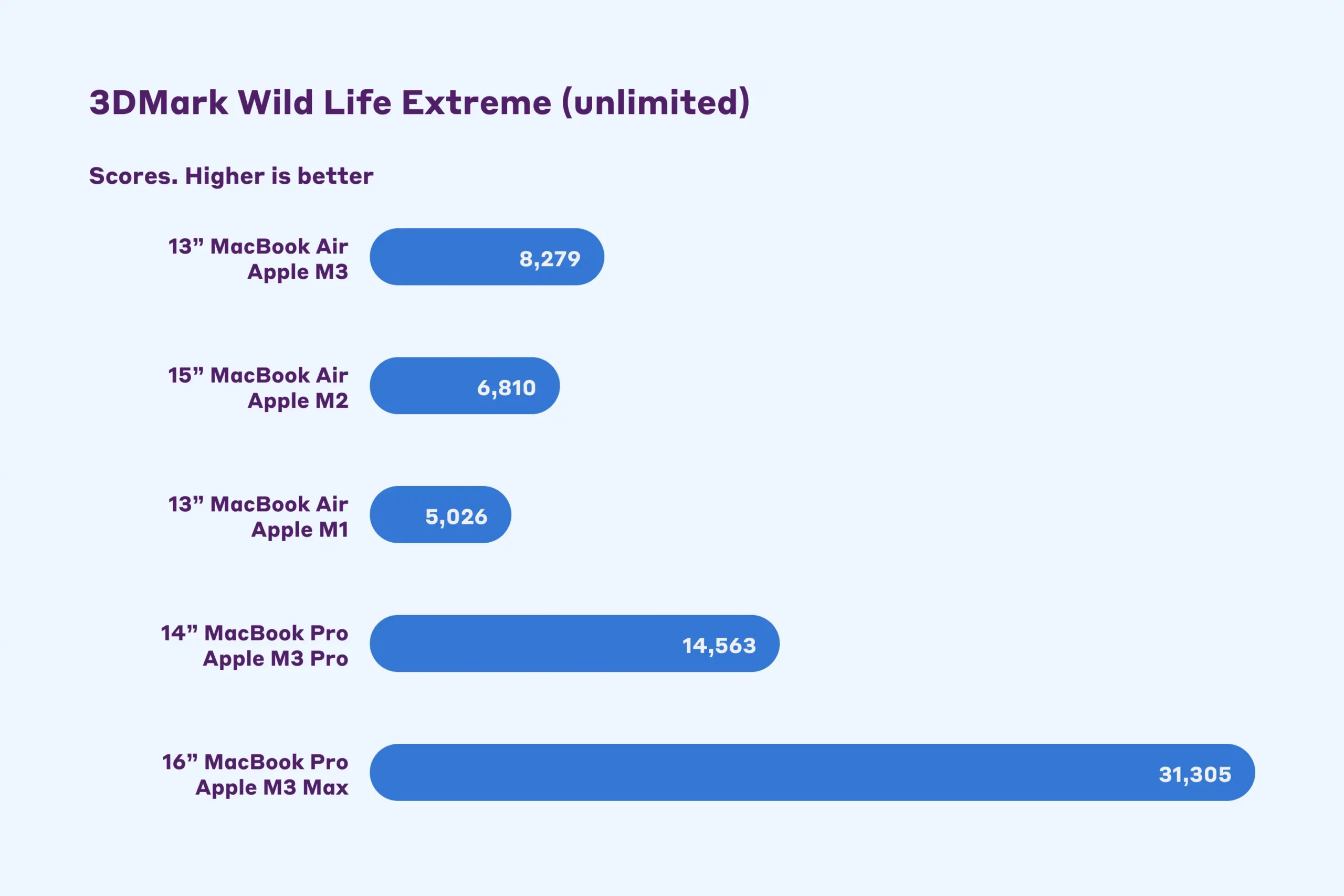 3DMark Wild Life Extreme (unlimited)

Scores. Higher is better

13” MacBook Air
Apple M3
8,279

15” MacBook Air
Apple M2
6,810

13” MacBook Air
Apple M1
5,026

14” MacBook Pro
Apple M3 Pro
14,563

16” MacBook Pro
Apple M3 Max
31,305